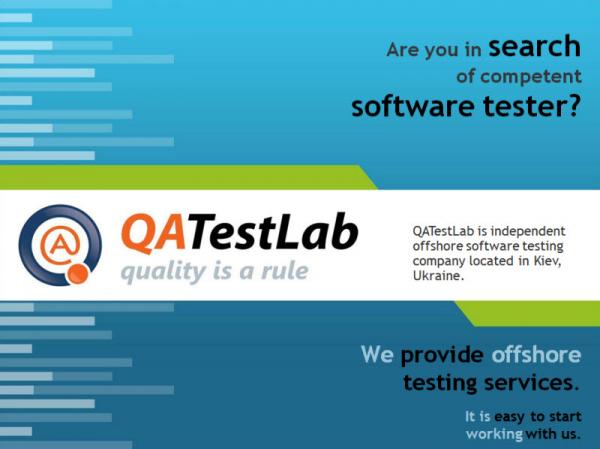 Are you in search of competent software tester?

QATestLab
quality is a rule

QATestLab is independent offshore software testing company located in Kiev, Ukraine.

We provide offshore testing services.

It is easy to start working with us.